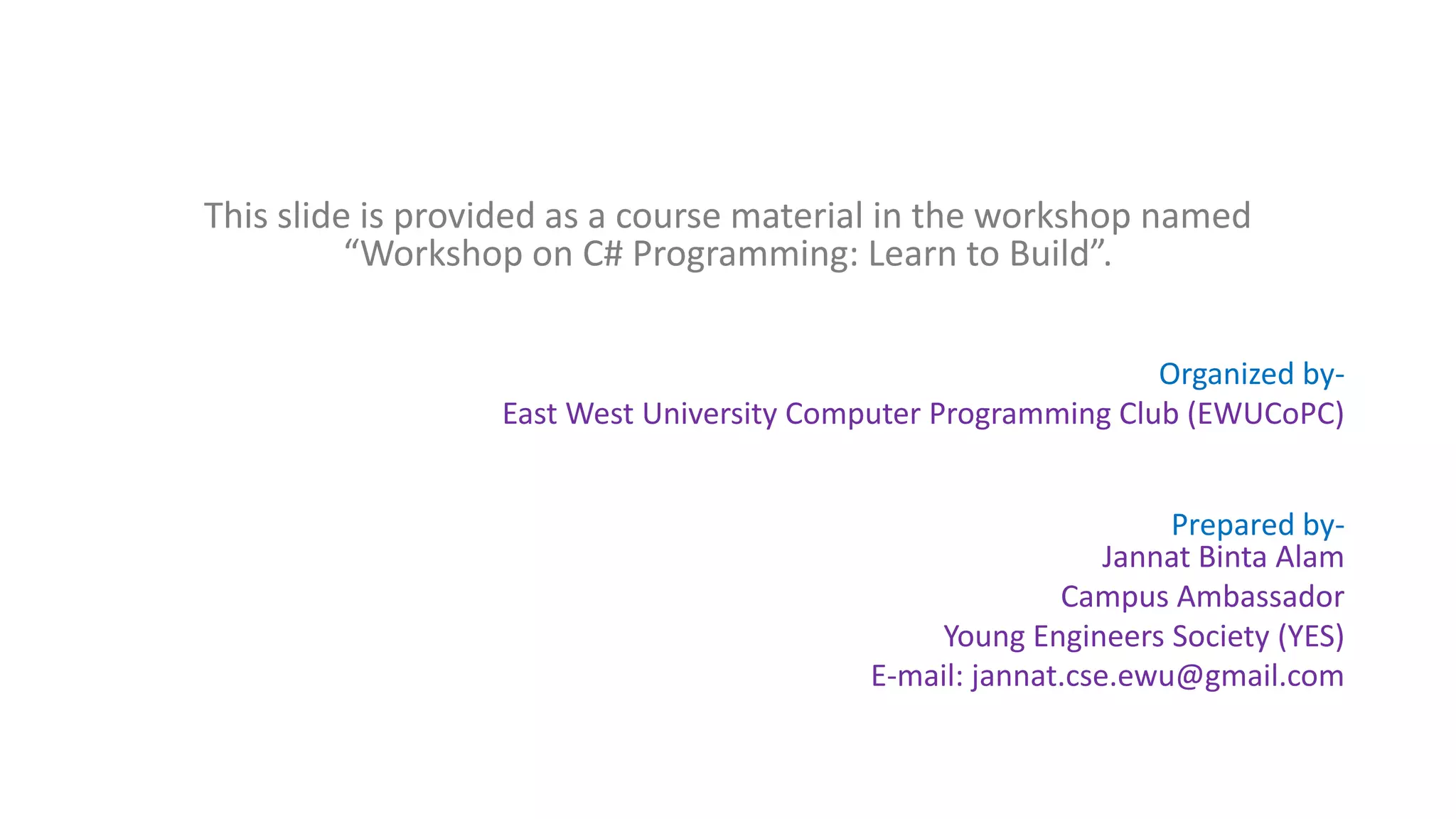 This slide is provided as a course material in the workshop named “Workshop on C# Programming: Learn to Build”.

Organized by-
East West University Computer Programming Club (EWUCoPC)

Prepared by-
Jannat Binta Alam
Campus Ambassador
Young Engineers Society (YES)
E-mail: jannat.cse.ewu@gmail.com